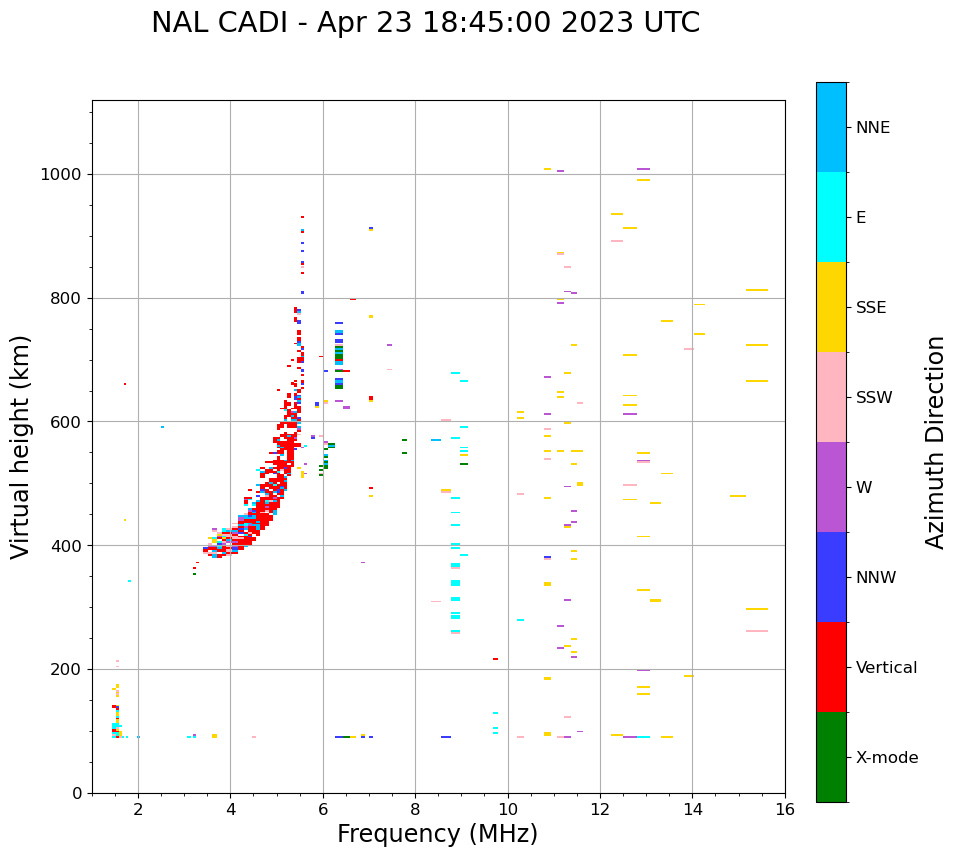 NAL CADI - Apr 23 18:45:00 2023 UTC

Virtual height (km)

1000
800
600
400
200
0

2
4
6
8
10
12
14
16

Frequency (MHz)

NNE
E
SSE
SSW
W
NNW
Vertical
X-mode

Azimuth Direction